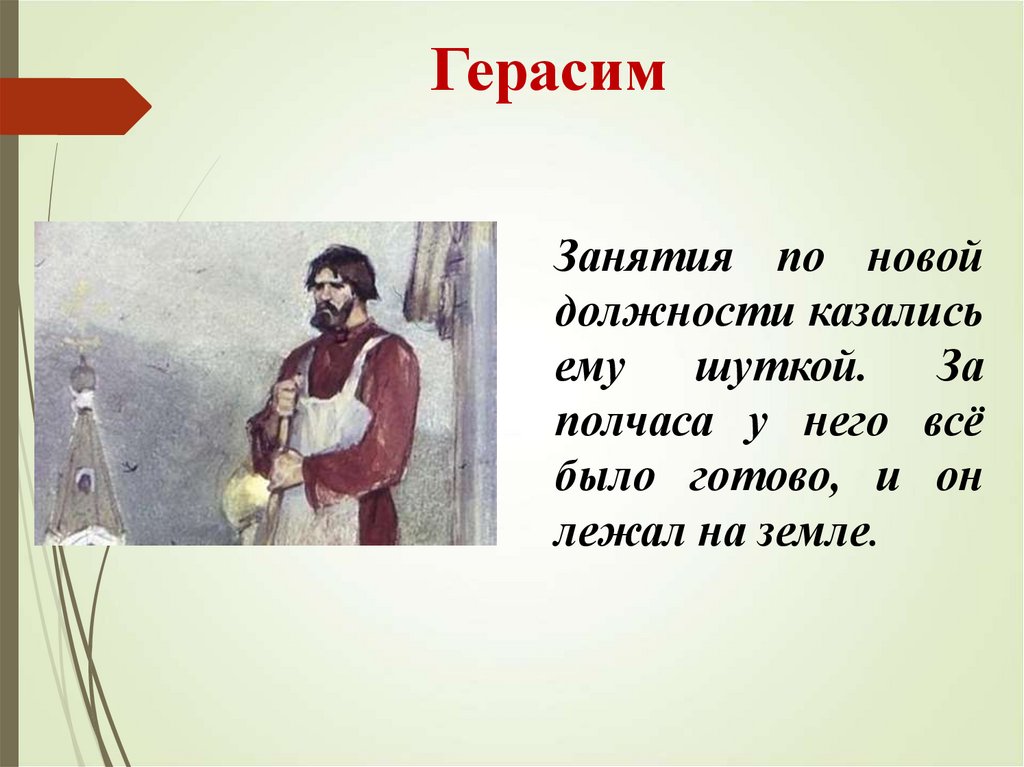 Герасим

Занятия по новой должности казались ему шуткой. За полчаса у него всё было готово, и он лежал на земле.